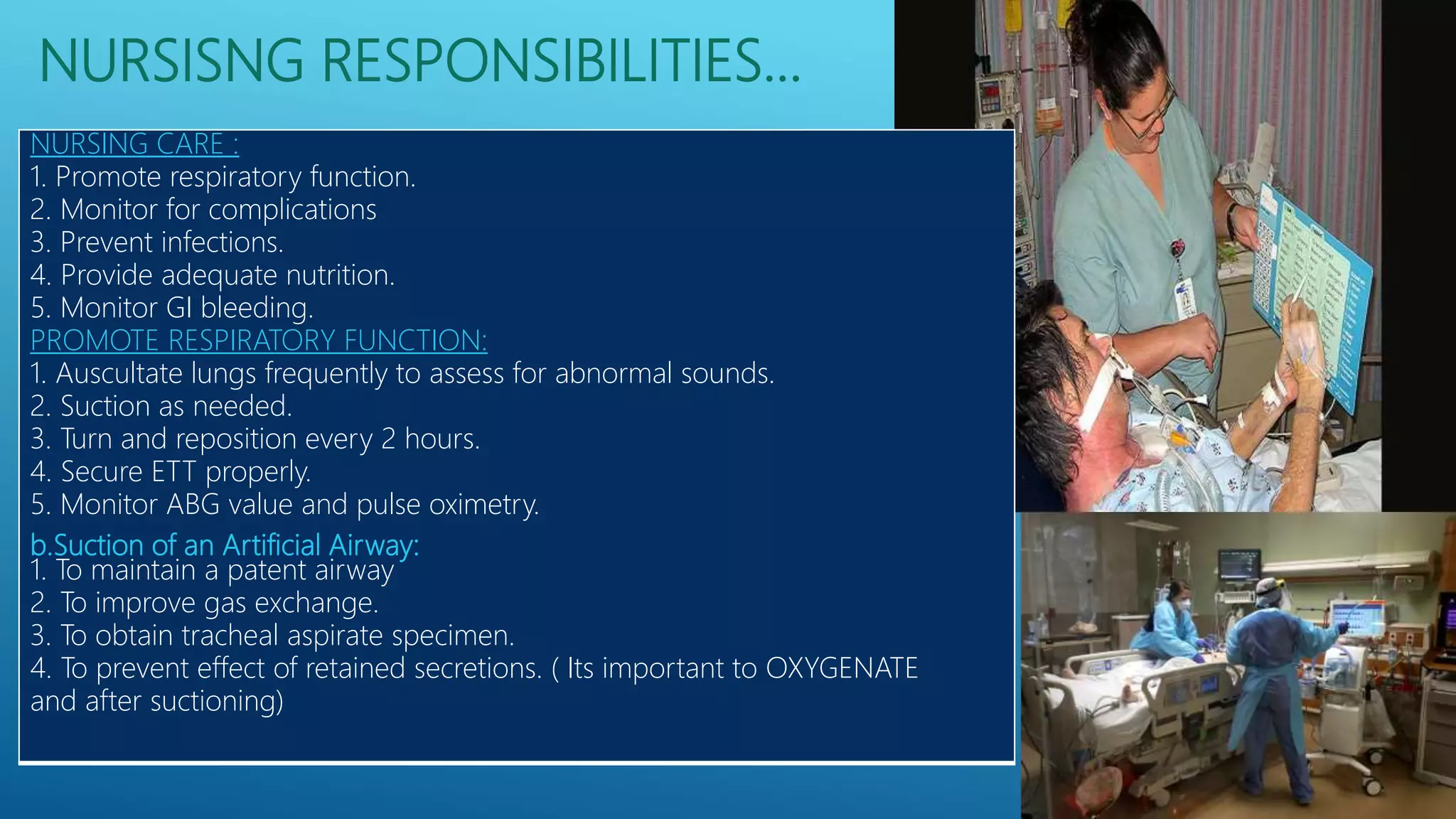 NURSISNG RESPONSIBILITIES…

NURSING CARE :
1. Promote respiratory function.
2. Monitor for complications
3. Prevent infections.
4. Provide adequate nutrition.
5. Monitor GI bleeding.

PROMOTE RESPIRATORY FUNCTION:
1. Auscultate lungs frequently to assess for abnormal sounds.
2. Suction as needed.
3. Turn and reposition every 2 hours.
4. Secure ETT properly.
5. Monitor ABG value and pulse oximetry.

b.Suction of an Artificial Airway:
1. To maintain a patent airway
2. To improve gas exchange.
3. To obtain tracheal aspirate specimen.
4. To prevent effect of retained secretions. ( Its important to OXYGENATE and after suctioning)